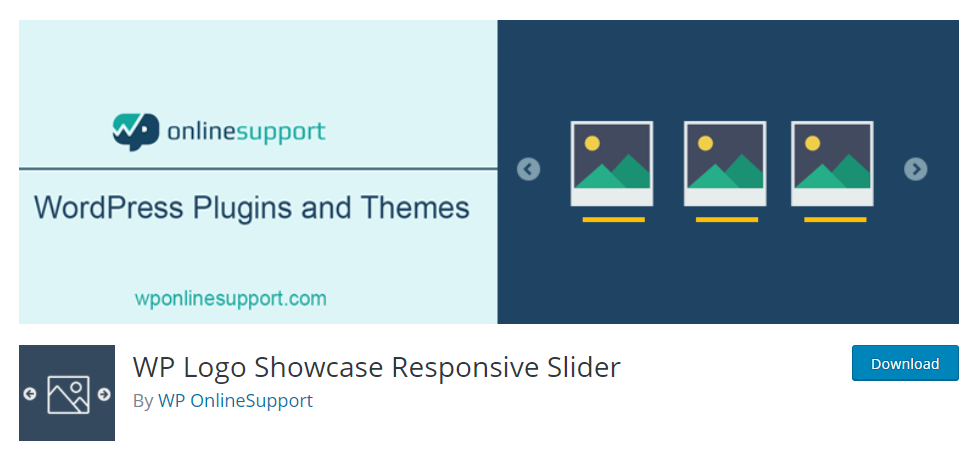 onlinesupport

WordPress Plugins and Themes

wponlinesupport.com

WP Logo Showcase Responsive Slider

By WP OnlineSupport

Download